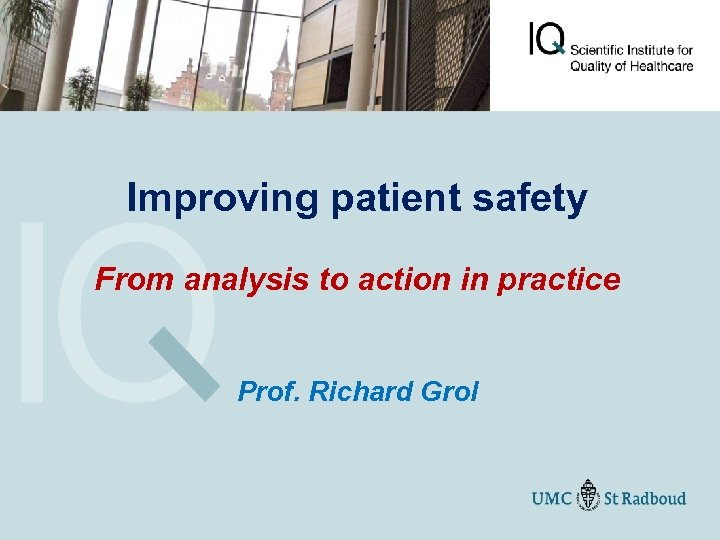 IQ Scientific Institute for Quality of Healthcare

Improving patient safety

From analysis to action in practice

Prof. Richard Grol

UMC St Radboud